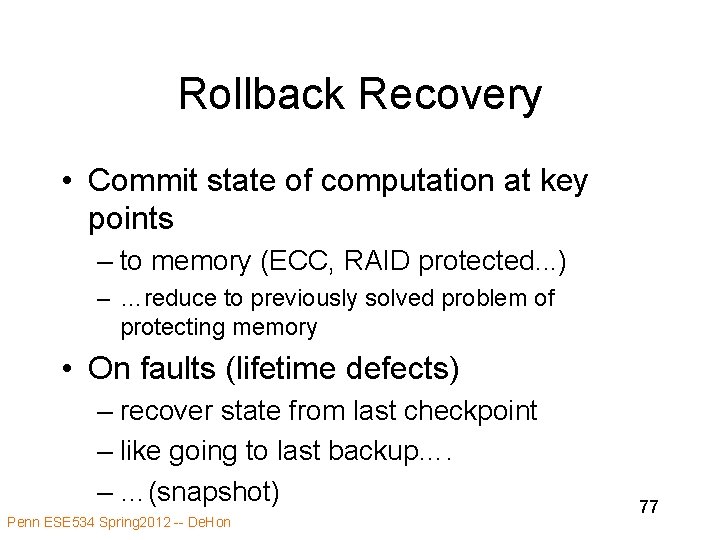 Rollback Recovery

• Commit state of computation at key points
– to memory (ECC, RAID protected...)
– …reduce to previously solved problem of protecting memory

• On faults (lifetime defects)
– recover state from last checkpoint
– like going to last backup….
– …(snapshot)

77

Penn ESE534 Spring2012 -- DeHon